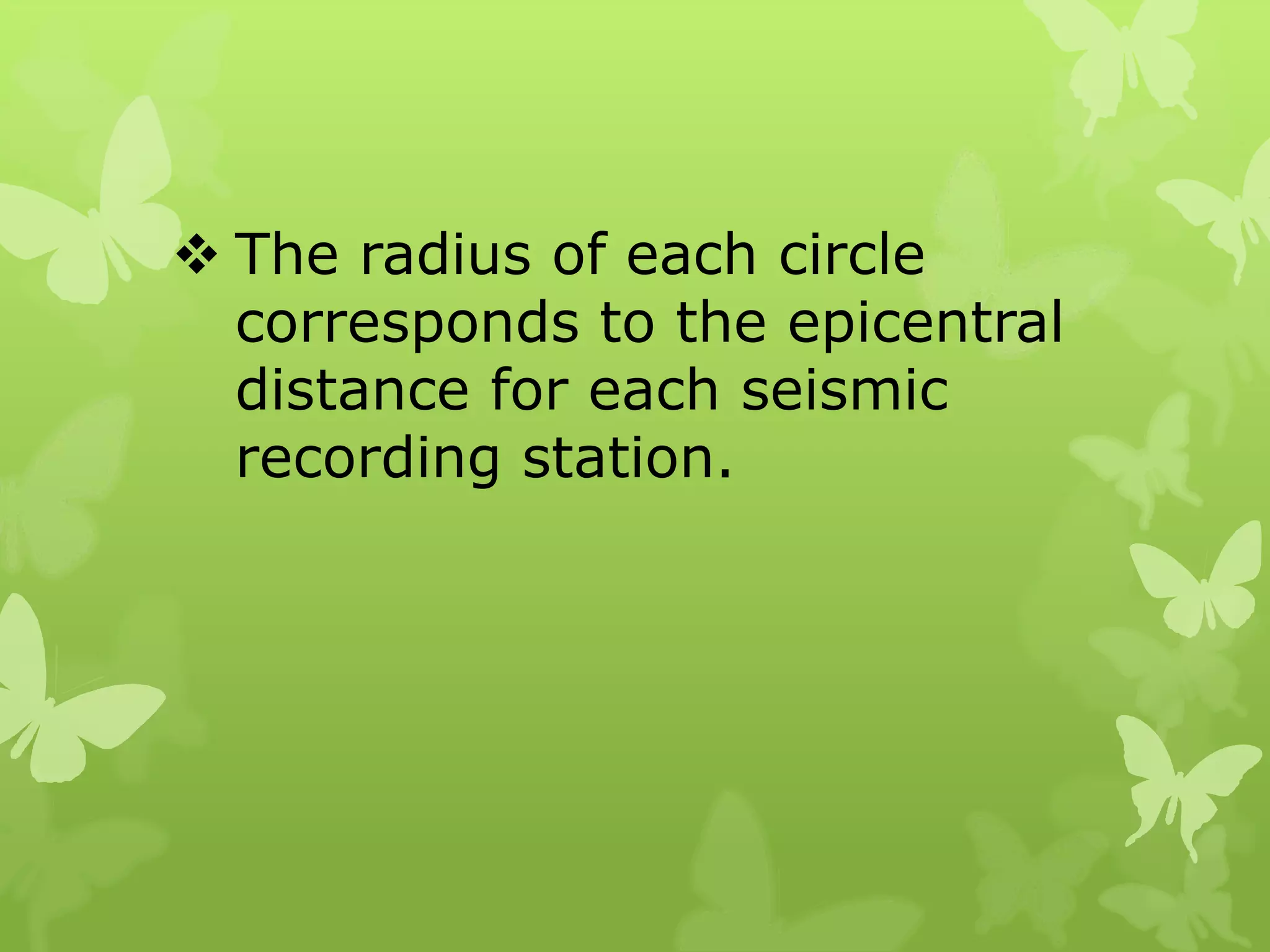 ❖ The radius of each circle corresponds to the epicentral distance for each seismic recording station.